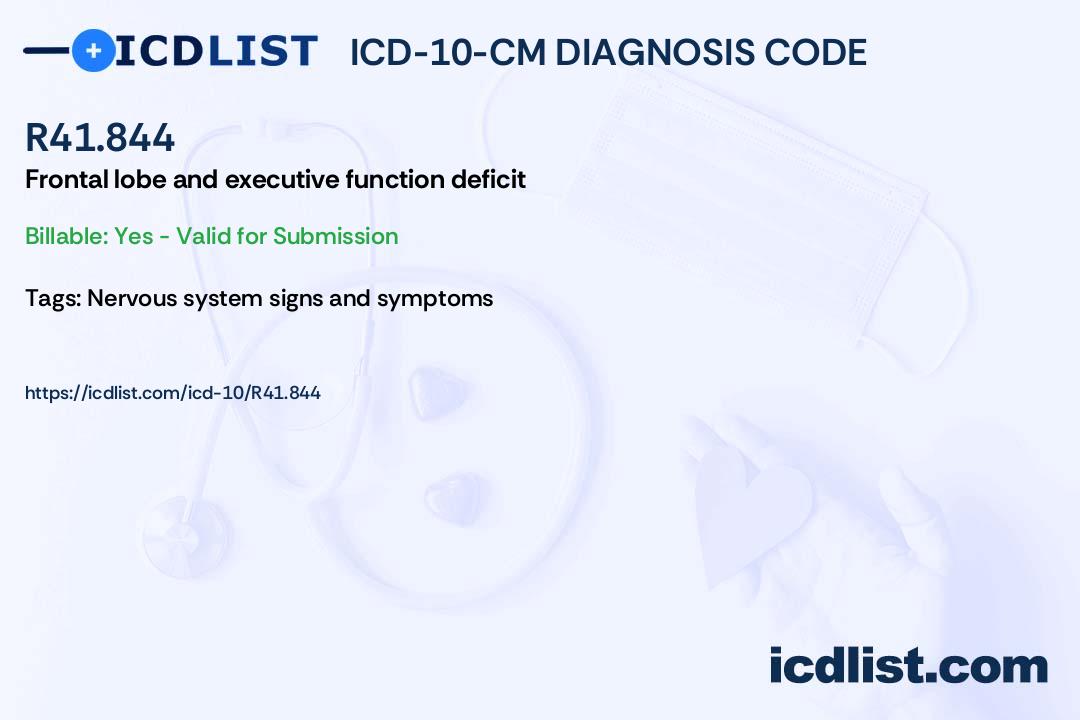 ICDLIST ICD-10-CM DIAGNOSIS CODE

R41.844

Frontal lobe and executive function deficit

Billable: Yes - Valid for Submission

Tags: Nervous system signs and symptoms

https://icdlist.com/icd-10/R41.844

icdlist.com